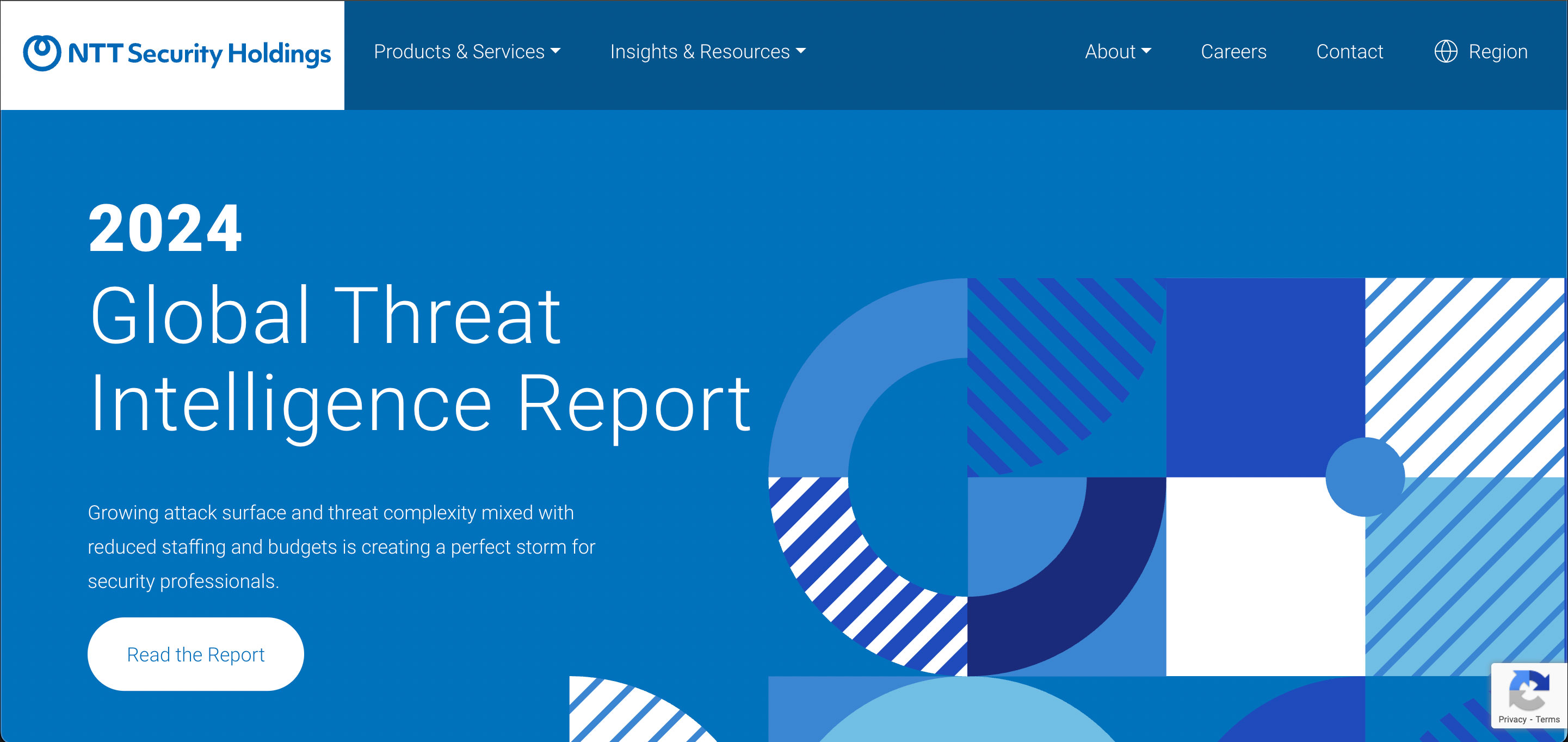 NTT Security Holdings

Products & Services

Insights & Resources

About

Careers

Contact

Region

2024

Global Threat Intelligence Report

Growing attack surface and threat complexity mixed with reduced staffing and budgets is creating a perfect storm for security professionals.

Read the Report

Privacy - Terms